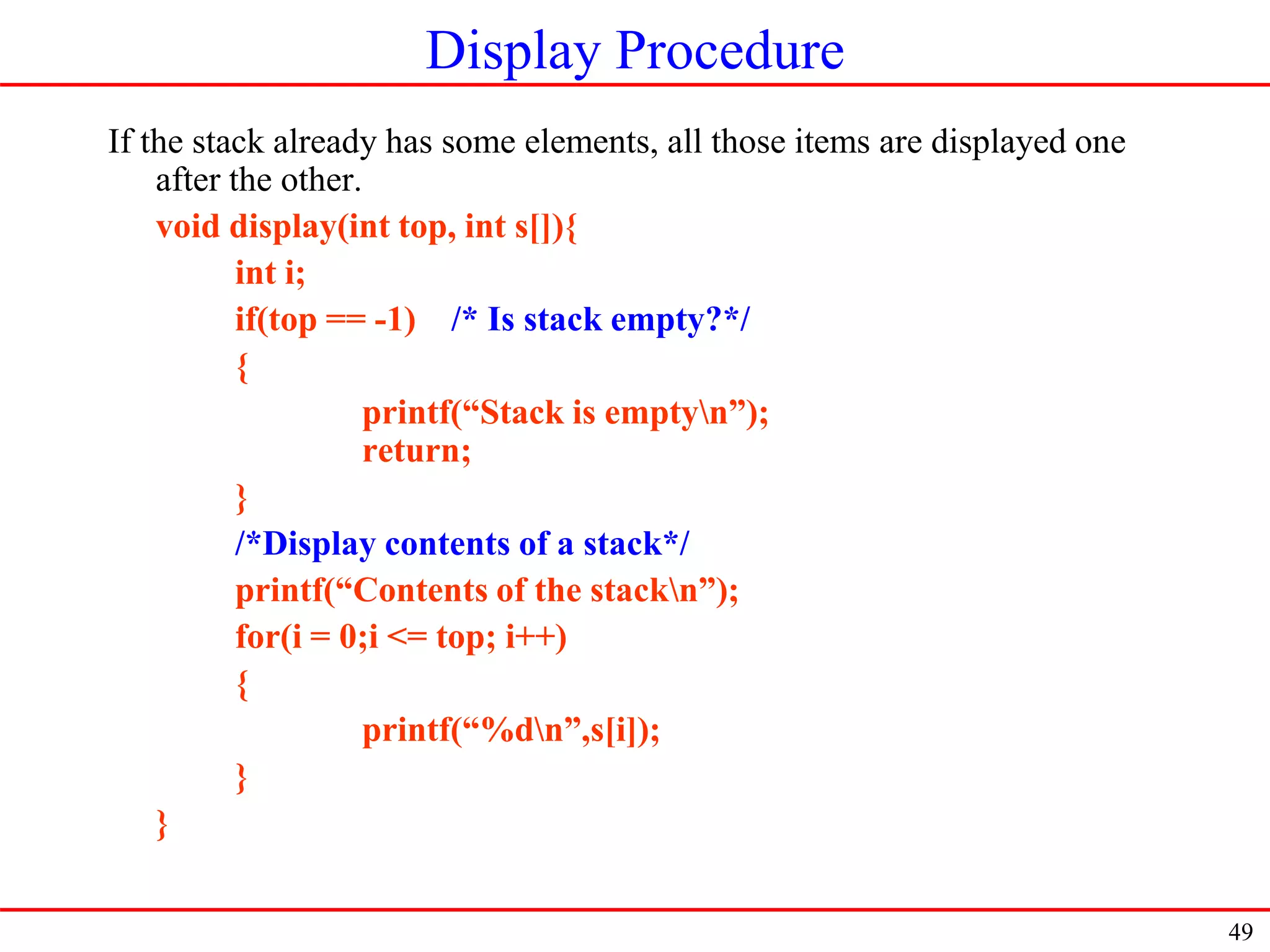 Display Procedure

If the stack already has some elements, all those items are displayed one after the other.

void display(int top, int s[]){
int i;
if(top == -1) /* Is stack empty?*/
{
printf(“Stack is empty\n”);
return;
}
/*Display contents of a stack*/
printf(“Contents of the stack\n”);
for(i = 0;i <= top; i++)
{
printf(“%d\n”,s[i]);
}
}

49